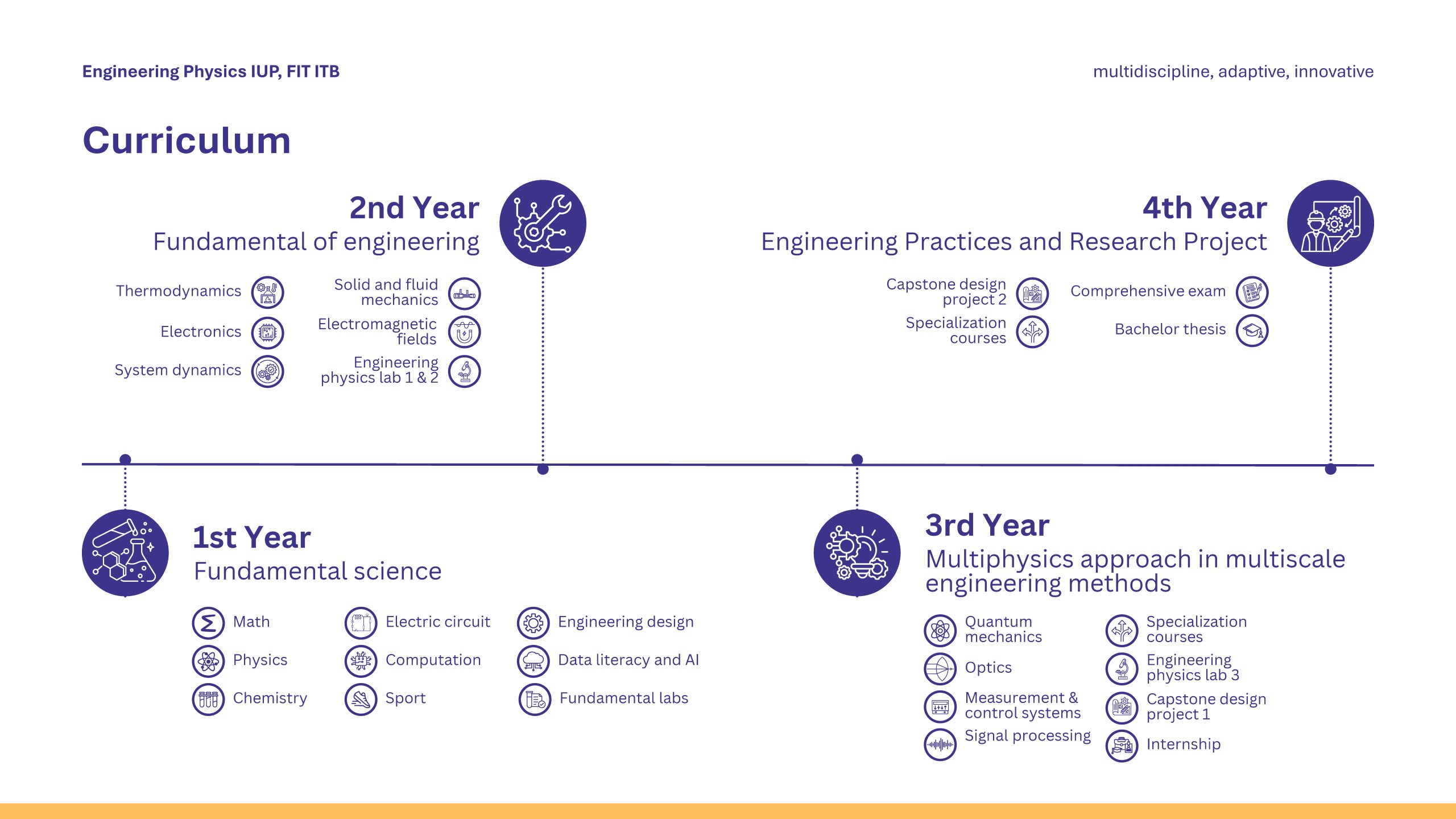 Engineering Physics IUP, FIT ITB

multidiscipline, adaptive, innovative

Curriculum

2nd Year
Fundamental of engineering

Thermodynamics
Electronics
System dynamics

Solid and fluid mechanics
Electromagnetic fields
Engineering physics lab 1 & 2

4th Year
Engineering Practices and Research Project

Capstone design project 2
Specialization courses

Comprehensive exam
Bachelor thesis

1st Year
Fundamental science

Math
Physics
Chemistry

Electric circuit
Computation
Sport

Engineering design
Data literacy and AI
Fundamental labs

3rd Year
Multiphysics approach in multiscale engineering methods

Quantum mechanics
Optics
Measurement & control systems
Signal processing

Specialization courses
Engineering physics lab 3
Capstone design project 1
Internship